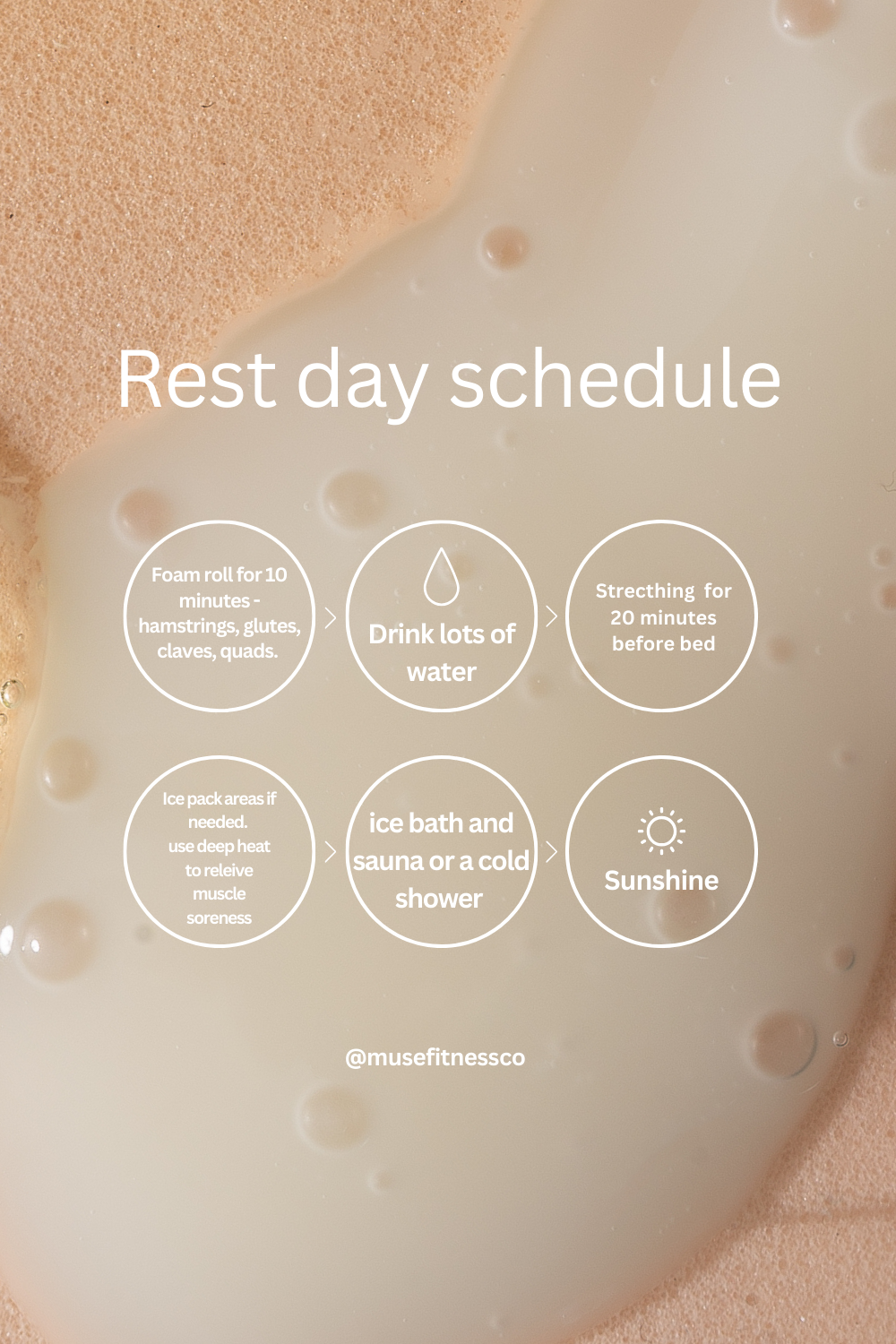 Rest day schedule

Foam roll for 10 minutes - hamstrings, glutes, claves, quads.

Drink lots of water

Strecthing for 20 minutes before bed

Ice pack areas if needed. use deep heat to releive muscle soreness

ice bath and sauna or a cold shower

Sunshine

@musefitnessco